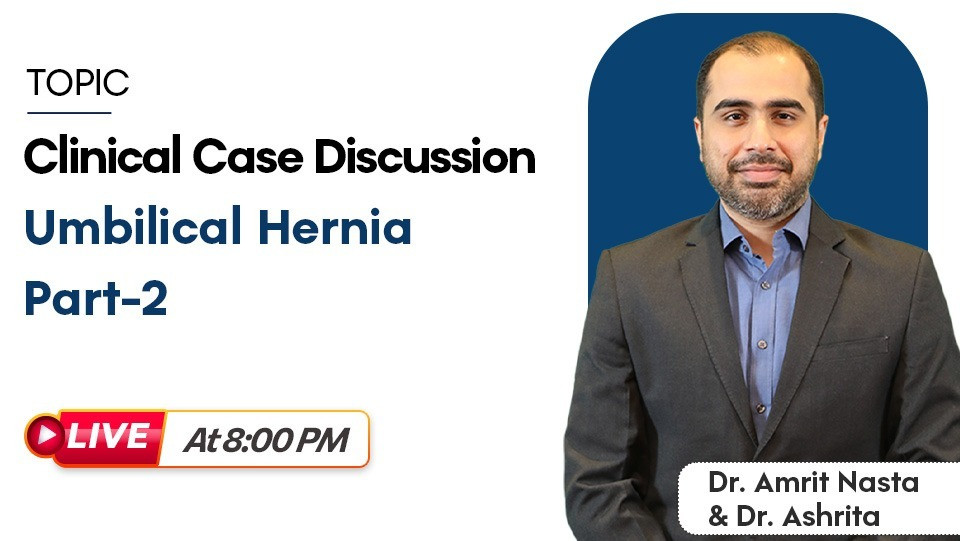 TOPIC

Clinical Case Discussion

Umbilical Hernia
Part-2

LIVE At 8:00 PM

Dr. Amrit Nasta
& Dr. Ashrita